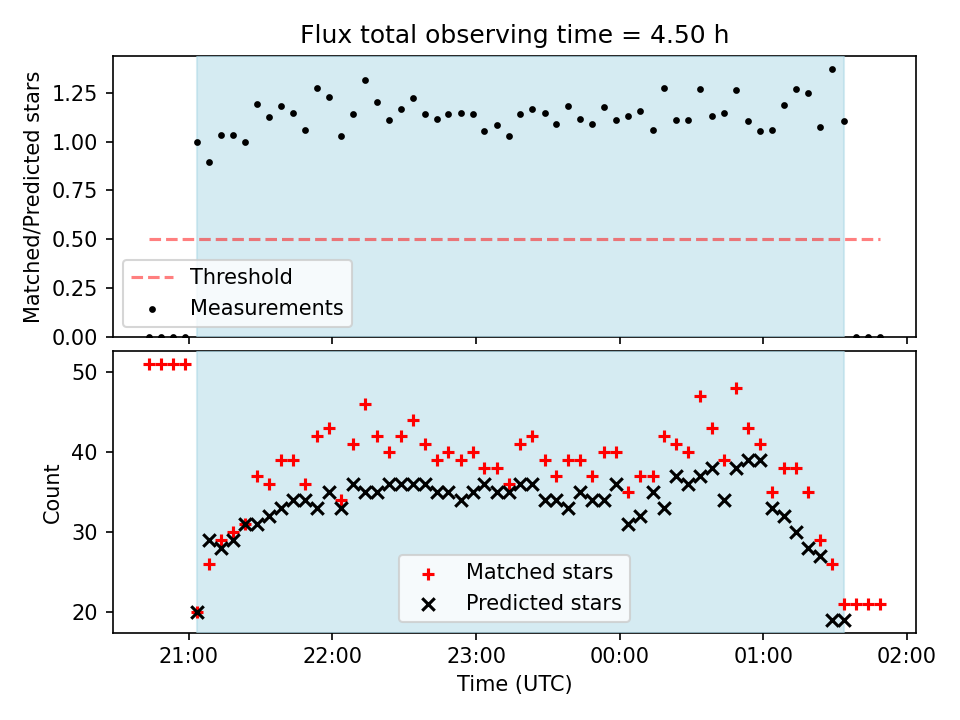 Flux total observing time = 4.50 h

Matched/Predicted stars

1.25
1.00
0.75
0.50
0.25
0.00

Threshold
Measurements

Count

50
40
30
20

Matched stars
Predicted stars

21:00
22:00
23:00
00:00
01:00
02:00

Time (UTC)